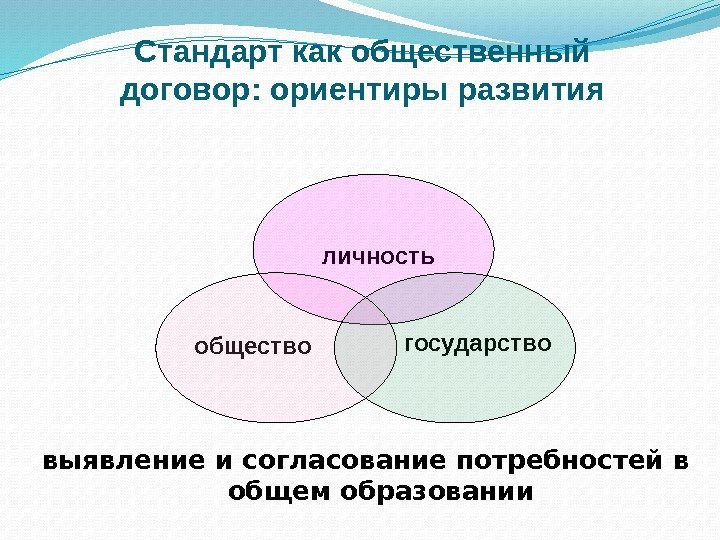 Стандарт как общественный договор: ориентиры развития

личность

общество

государство

выявление и согласование потребностей в общем образовании